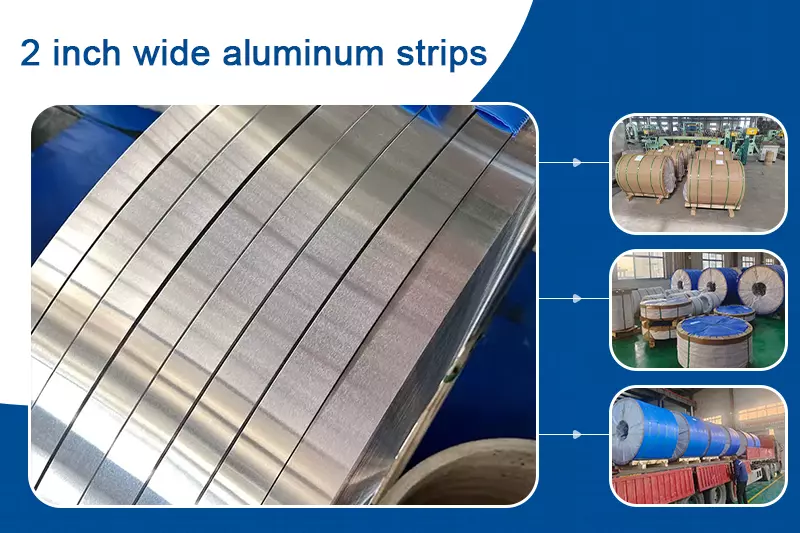 2 inch wide aluminum strips